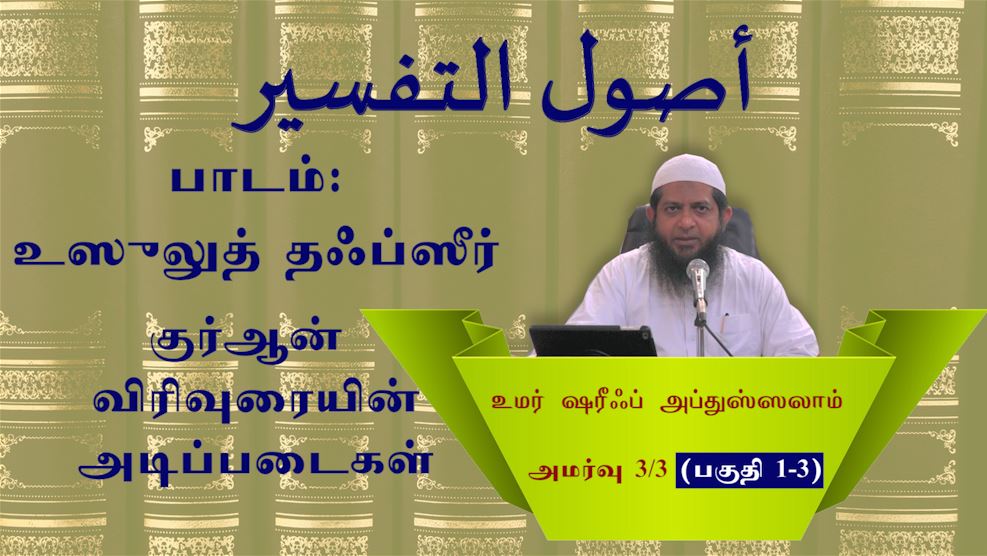 أصول التفسير

பாடம்:
உஸூலுத் தஃப்ஸீர்

குர்ஆன் விரிவுரையின் அடிப்படைகள்

உமர் ஷரீஃப் அப்துஸ்ஸலாம்

அமர்வு 3/3 (பகுதி 1-3)